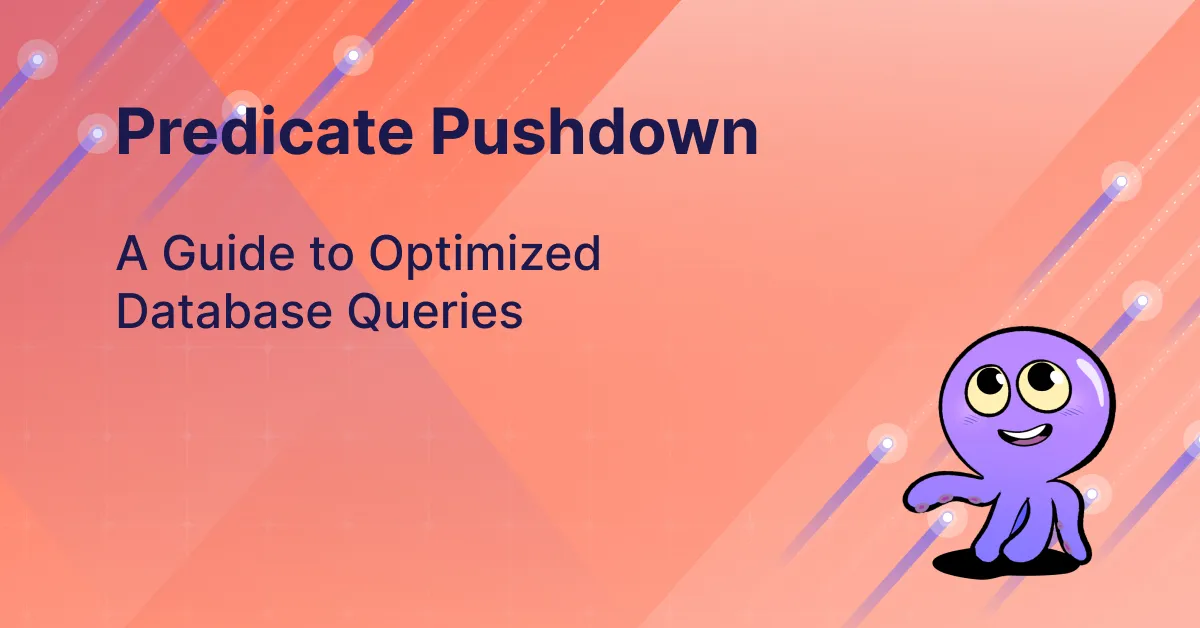 Predicate Pushdown

A Guide to Optimized Database Queries